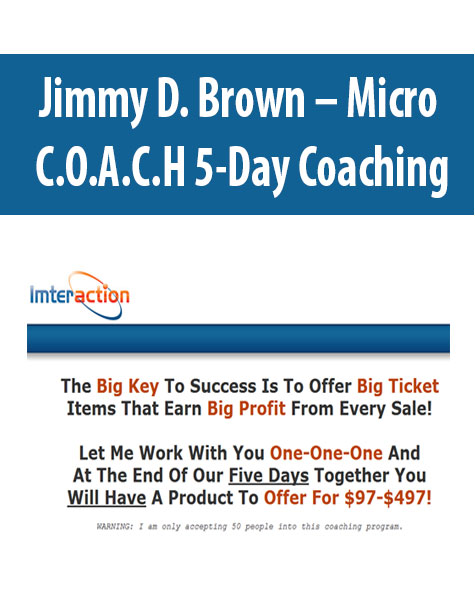 Jimmy D. Brown – Micro C.O.A.C.H 5-Day Coaching

Imteraction

The Big Key To Success Is To Offer Big Ticket Items That Earn Big Profit From Every Sale!

Let Me Work With You One-One-One And At The End Of Our Five Days Together You Will Have A Product To Offer For $97-$497!

WARNING: I am only accepting 50 people into this coaching program.